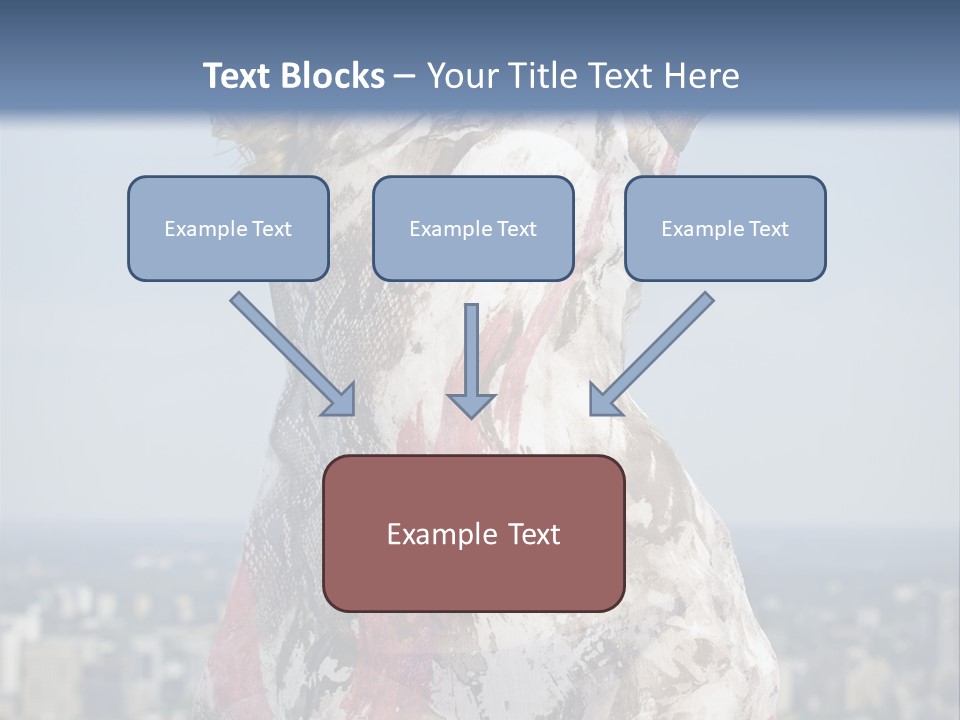 Text Blocks – Your Title Text Here

Example Text

Example Text

Example Text

Example Text